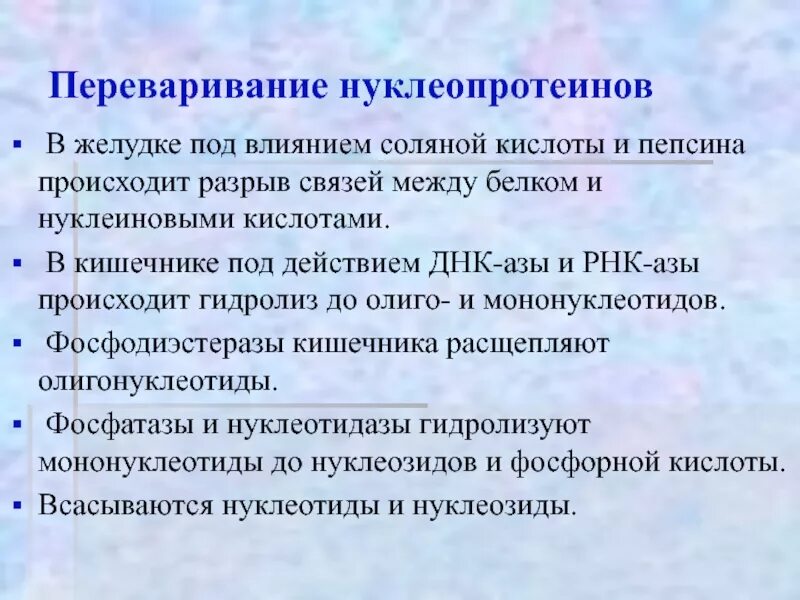 Переваривание нуклеопротеинов

▪ В желудке под влиянием соляной кислоты и пепсина происходит разрыв связей между белком и нуклеиновыми кислотами.

▪ В кишечнике под действием ДНК-азы и РНК-азы происходит гидролиз до олиго- и мононуклеотидов.

▪ Фосфодиэстеразы кишечника расщепляют олигонуклеотиды.

▪ Фосфатазы и нуклеотидазы гидролизуют мононуклеотиды до нуклеозидов и фосфорной кислоты.

▪ Всасываются нуклеотиды и нуклеозиды.